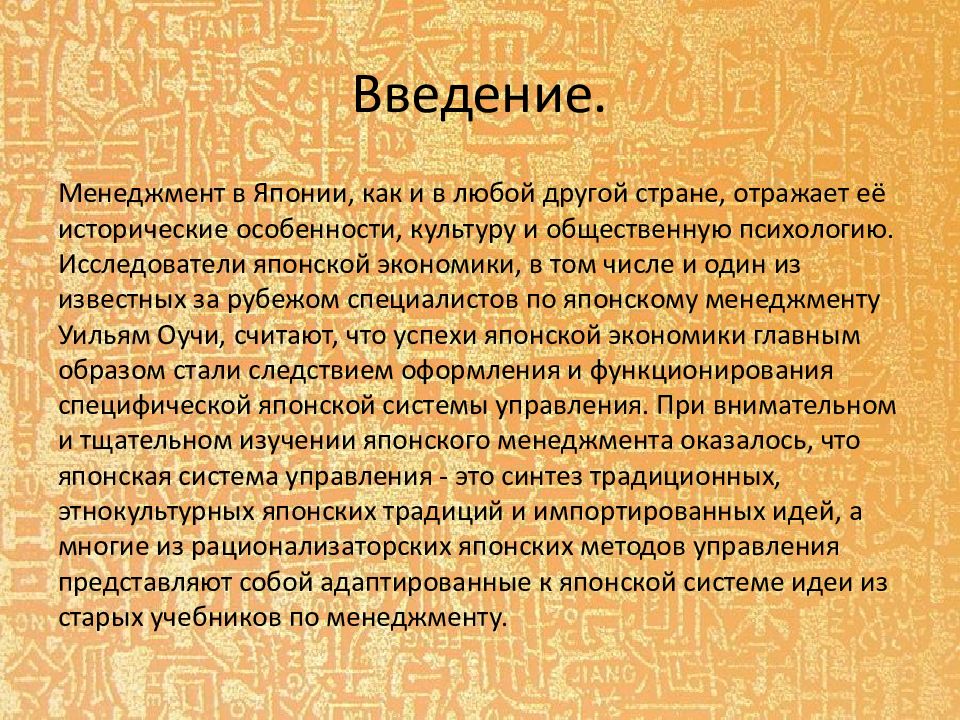 Введение.

Менеджмент в Японии, как и в любой другой стране, отражает её исторические особенности, культуру и общественную психологию. Исследователи японской экономики, в том числе и один из известных за рубежом специалистов по японскому менеджменту Уильям Оучи, считают, что успехи японской экономики главным образом стали следствием оформления и функционирования специфической японской системы управления. При внимательном и тщательном изучении японского менеджмента оказалось, что японская система управления - это синтез традиционных, этнокультурных японских традиций и импортированных идей, а многие из рационализаторских японских методов управления представляют собой адаптированные к японской системе идеи из старых учебников по менеджменту.